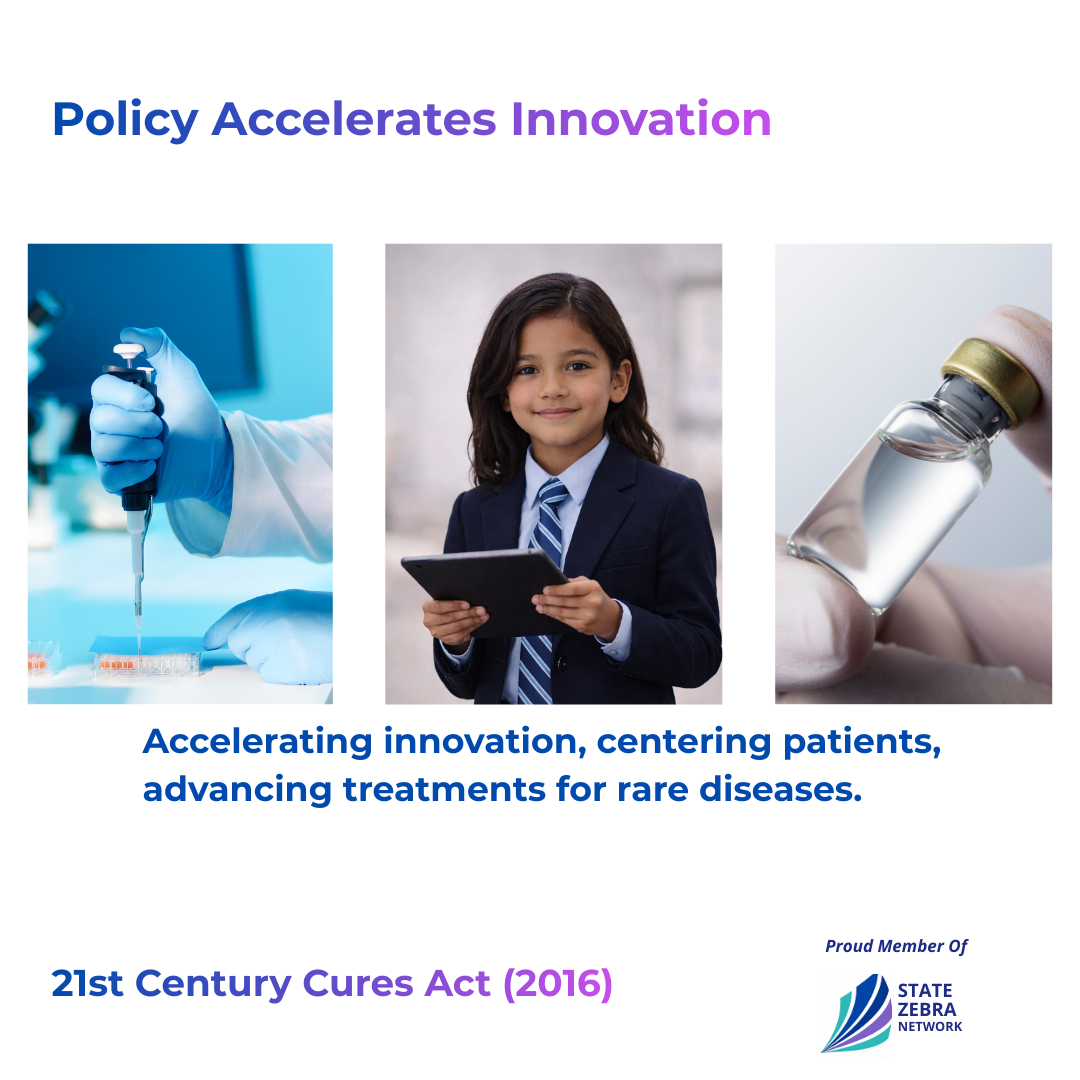 Policy Accelerates Innovation

Accelerating innovation, centering patients, advancing treatments for rare diseases.

21st Century Cures Act (2016)

Proud Member Of

STATE ZEBRA NETWORK